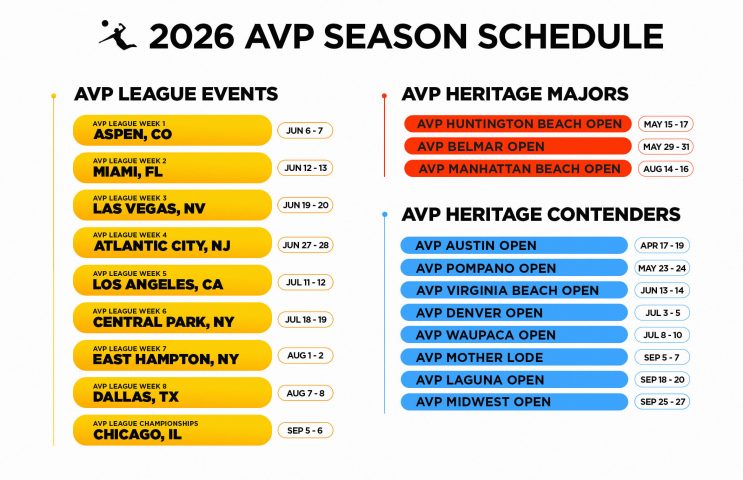 2026 AVP SEASON SCHEDULE

AVP LEAGUE EVENTS

AVP LEAGUE WEEK 1
ASPEN, CO
JUN 6 - 7

AVP LEAGUE WEEK 2
MIAMI, FL
JUN 12 - 13

AVP LEAGUE WEEK 3
LAS VEGAS, NV
JUN 19 - 20

AVP LEAGUE WEEK 4
ATLANTIC CITY, NJ
JUN 27 - 28

AVP LEAGUE WEEK 5
LOS ANGELES, CA
JUL 11 - 12

AVP LEAGUE WEEK 6
CENTRAL PARK, NY
JUL 18 - 19

AVP LEAGUE WEEK 7
EAST HAMPTON, NY
AUG 1 - 2

AVP LEAGUE WEEK 8
DALLAS, TX
AUG 7 - 8

AVP LEAGUE CHAMPIONSHIPS
CHICAGO, IL
SEP 5 - 6

AVP HERITAGE MAJORS

AVP HUNTINGTON BEACH OPEN
MAY 15 - 17

AVP BELMAR OPEN
MAY 29 - 31

AVP MANHATTAN BEACH OPEN
AUG 14 - 16

AVP HERITAGE CONTENDERS

AVP AUSTIN OPEN
APR 17 - 19

AVP POMPANO OPEN
MAY 23 - 24

AVP VIRGINIA BEACH OPEN
JUN 13 - 14

AVP DENVER OPEN
JUL 3 - 5

AVP WAUPACA OPEN
JUL 8 - 10

AVP MOTHER LODE
SEP 5 - 7

AVP LAGUNA OPEN
SEP 18 - 20

AVP MIDWEST OPEN
SEP 25 - 27